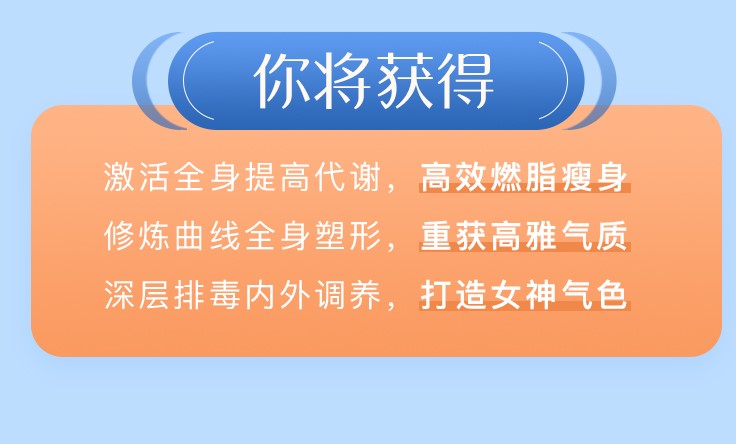 你将获得

激活全身提高代谢，高效燃脂瘦身

修炼曲线全身塑形，重获高雅气质

深层排毒内外调养，打造女神气色